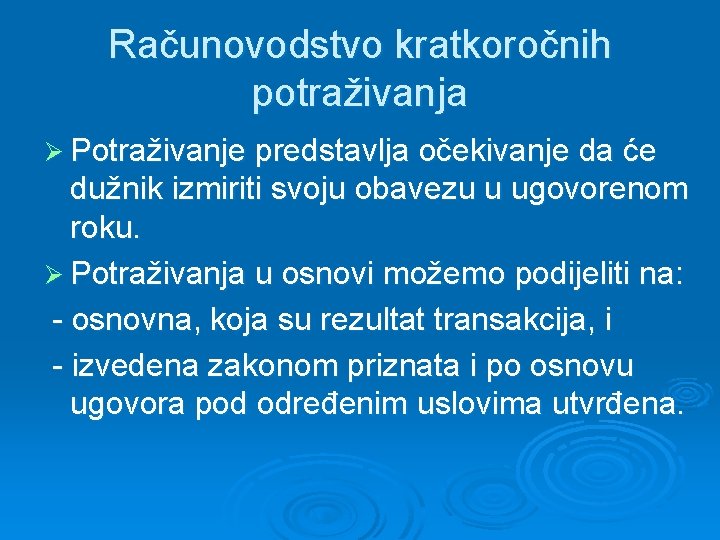 Računovodstvo kratkoročnih potraživanja

➢ Potraživanje predstavlja očekivanje da će dužnik izmiriti svoju obavezu u ugovorenom roku.

➢ Potraživanja u osnovi možemo podijeliti na:
- osnovna, koja su rezultat transakcija, i
- izvedena zakonom priznata i po osnovu ugovora pod određenim uslovima utvrđena.